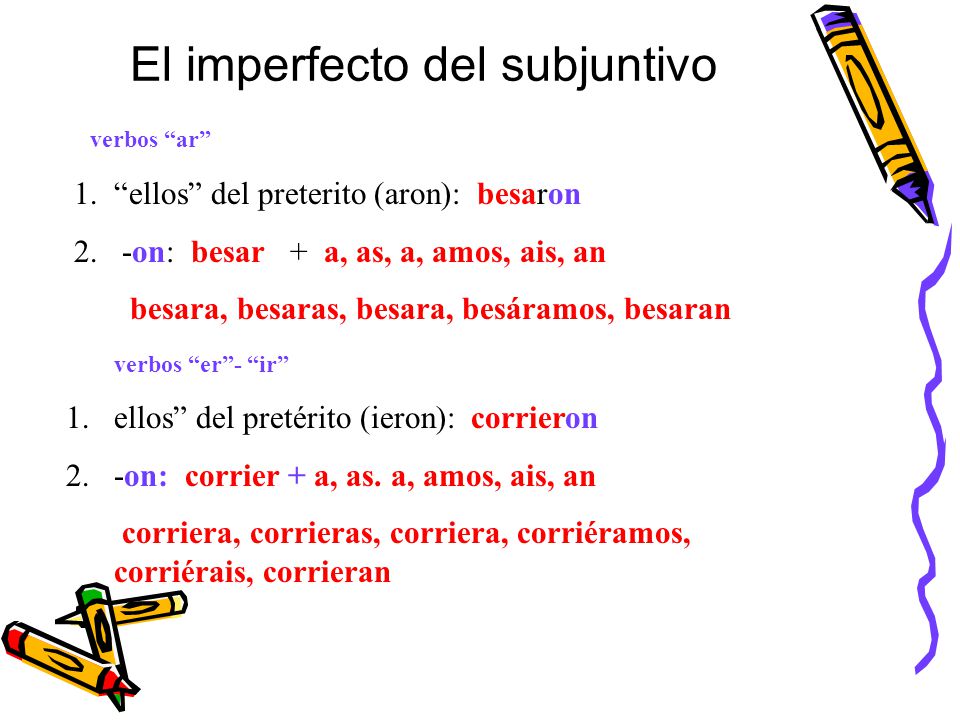 El imperfecto del subjuntivo

verbos “ar”

1. “ellos” del preterito (aron): besaron

2. -on: besar + a, as, a, amos, ais, an

besara, besaras, besara, besáramos, besaran

verbos “er”- “ir”

1. ellos” del pretérito (ieron): corrieron

2. -on: corrier + a, as. a, amos, ais, an

corriera, corrieras, corriera, corriéramos, corriérais, corrieran